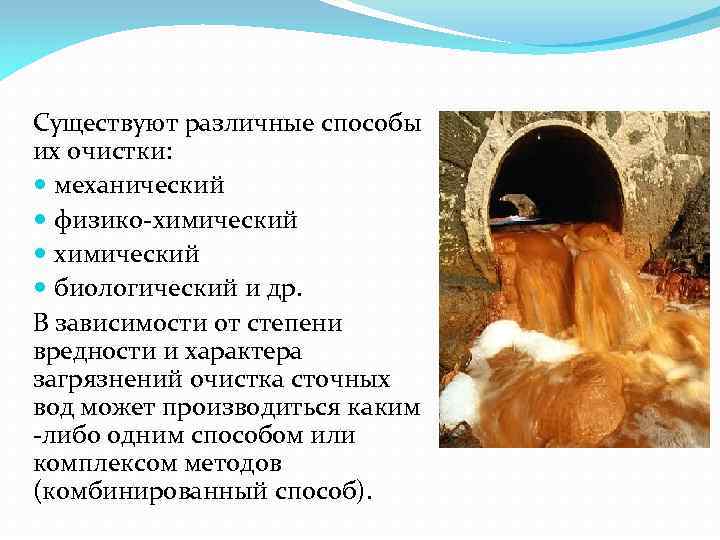 Существуют различные способы их очистки:

• механический
• физико-химический
• химический
• биологический и др.

В зависимости от степени вредности и характера загрязнений очистка сточных вод может производиться каким -либо одним способом или комплексом методов (комбинированный способ).